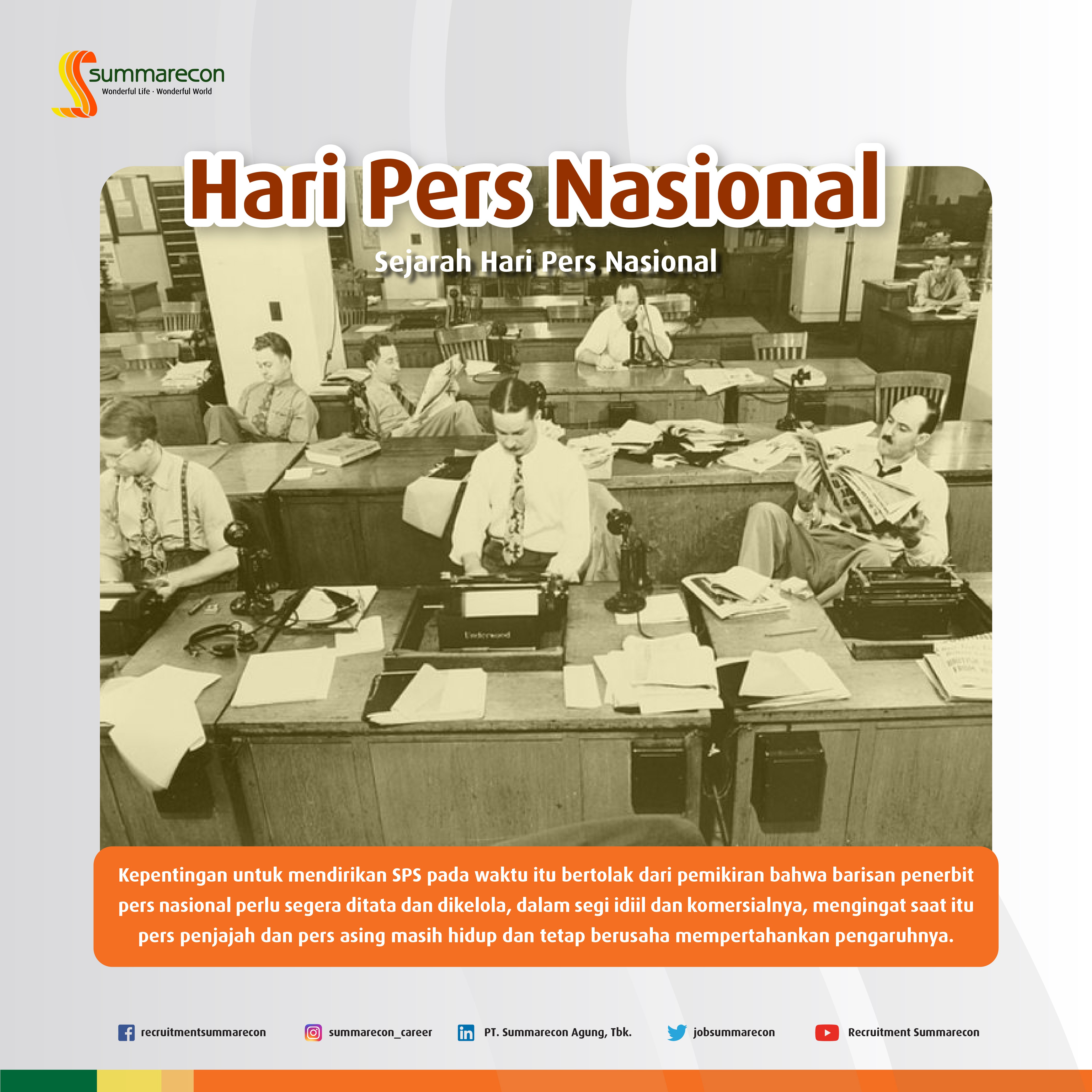 summarecon
Wonderful Life · Wonderful World

Hari Pers Nasional

Sejarah Hari Pers Nasional

Underwood

Kepentingan untuk mendirikan SPS pada waktu itu bertolak dari pemikiran bahwa barisan penerbit pers nasional perlu segera ditata dan dikelola, dalam segi idiil dan komersialnya, mengingat saat itu pers penjajah dan pers asing masih hidup dan tetap berusaha mempertahankan pengaruhnya.

recruitmentsummarecon summarecon_career PT. Summarecon Agung, Tbk. jobsummarecon Recruitment Summarecon